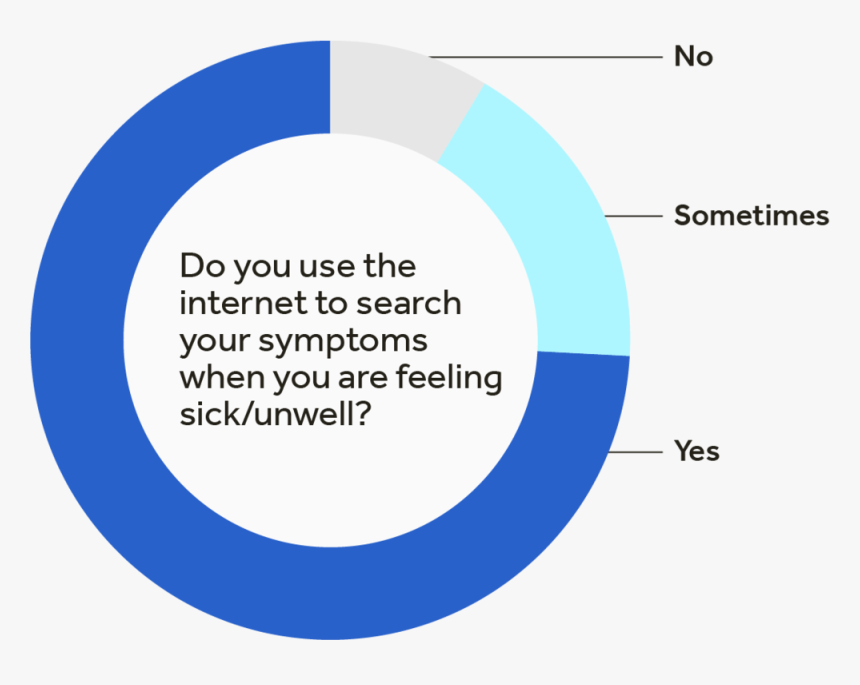 Do you use the internet to search your symptoms when you are feeling sick/unwell?

No

Sometimes

Yes